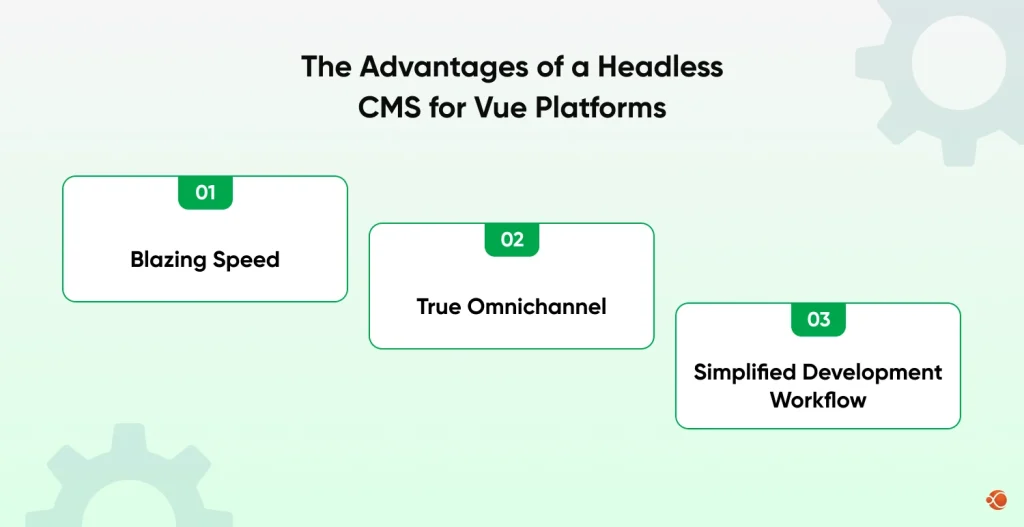 The Advantages of a Headless CMS for Vue Platforms

01

Blazing Speed

02

True Omnichannel

03

Simplified Development Workflow